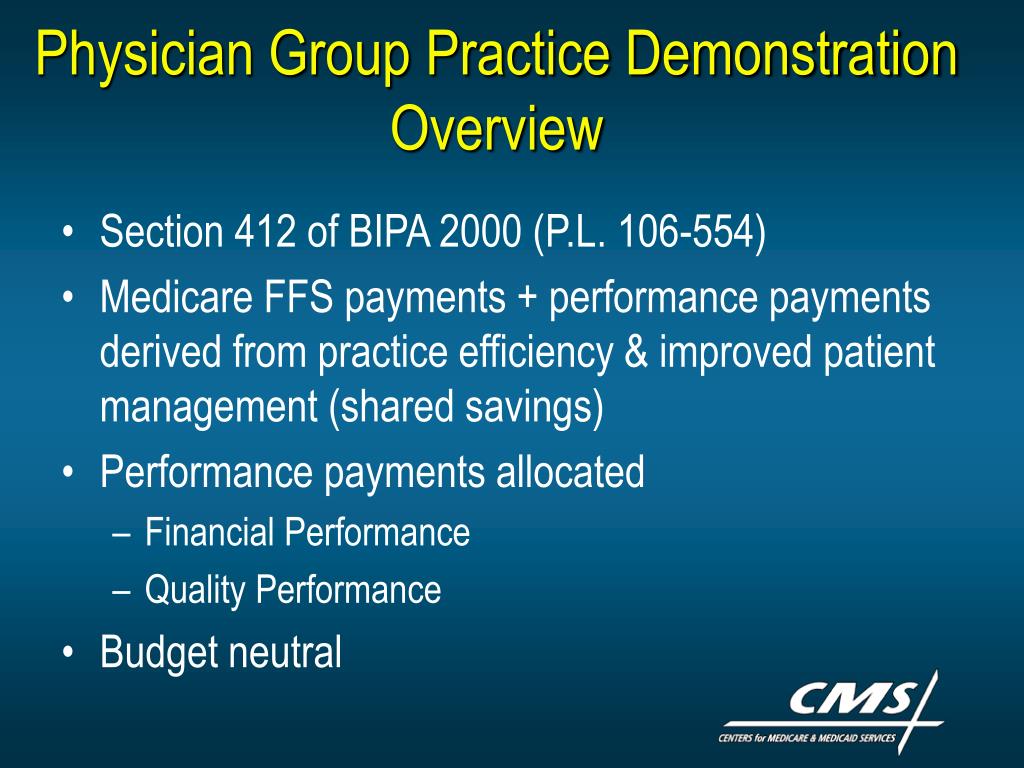 Physician Group Practice Demonstration Overview

• Section 412 of BIPA 2000 (P.L. 106-554)
• Medicare FFS payments + performance payments derived from practice efficiency & improved patient management (shared savings)
• Performance payments allocated
– Financial Performance
– Quality Performance
• Budget neutral

CMS
CENTERS for MEDICARE & MEDICAID SERVICES